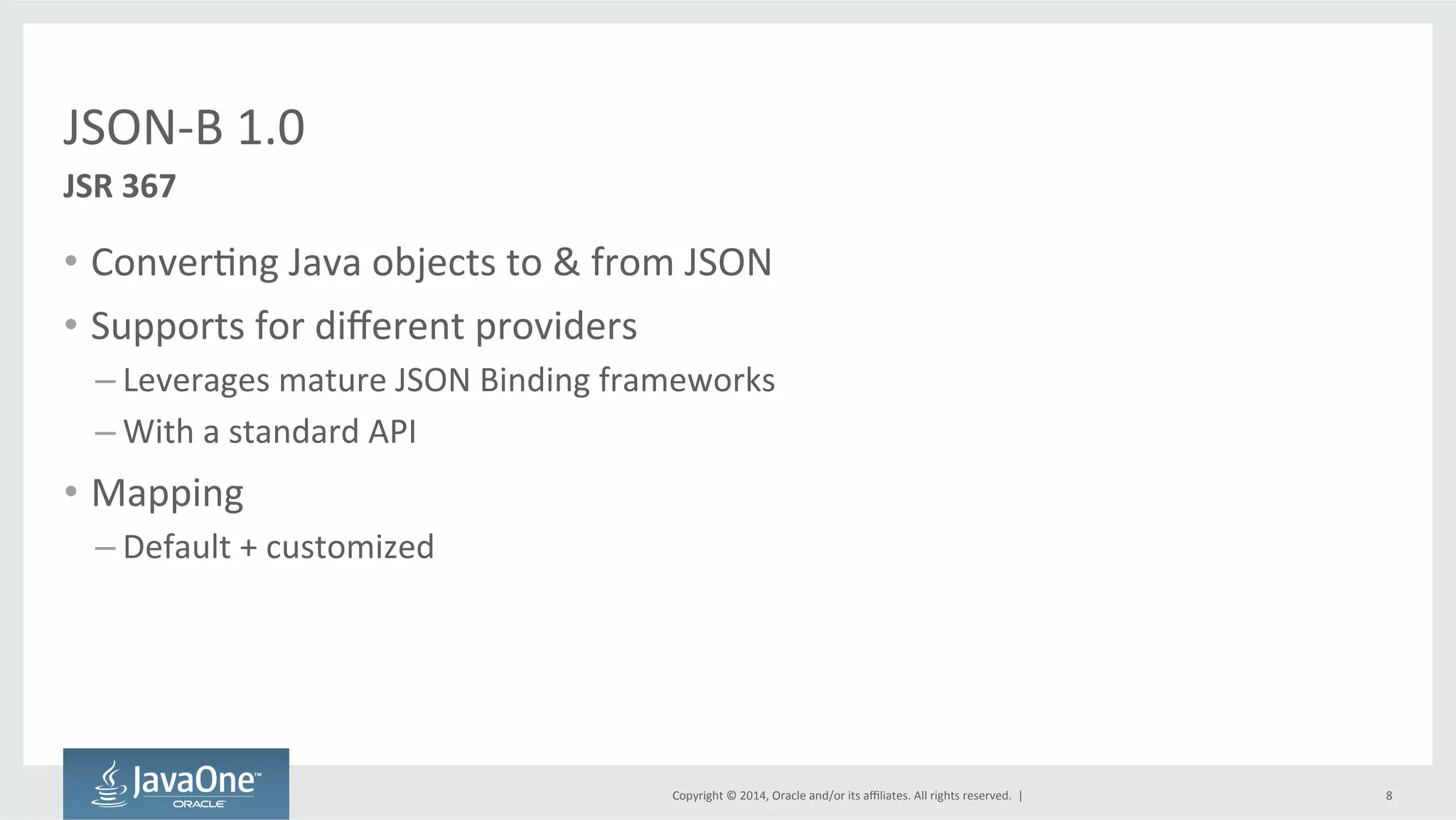 JSON-B 1.0

JSR 367

• Converting Java objects to & from JSON

• Supports for different providers

– Leverages mature JSON Binding frameworks

– With a standard API

• Mapping

– Default + customized

JavaOne™ ORACLE

Copyright © 2014, Oracle and/or its affiliates. All rights reserved. |

8